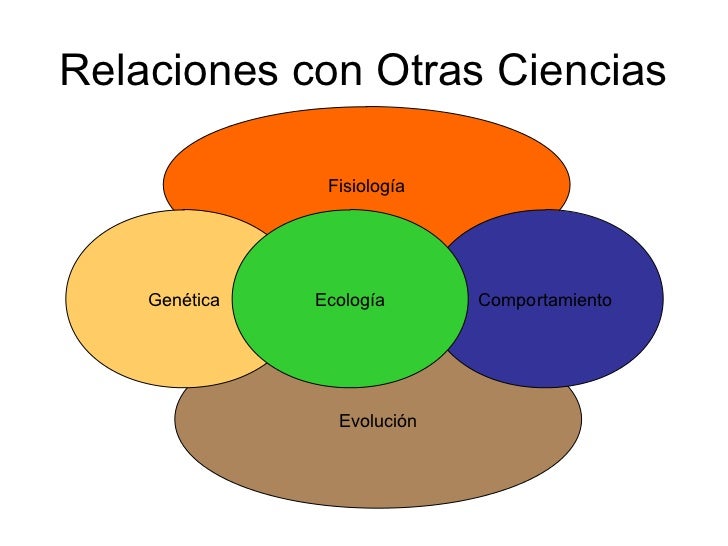 Relaciones con Otras Ciencias

Fisiología

Genética

Ecología

Comportamiento

Evolución